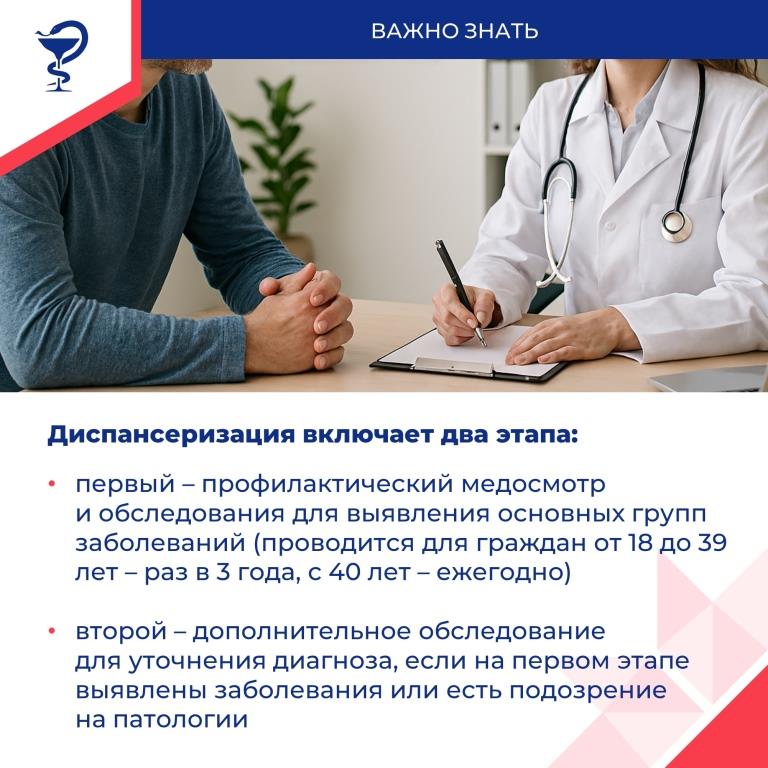 ВАЖНО ЗНАТЬ

Диспансеризация включает два этапа:

• первый – профилактический медосмотр и обследования для выявления основных групп заболеваний (проводится для граждан от 18 до 39 лет – раз в 3 года, с 40 лет – ежегодно)

• второй – дополнительное обследование для уточнения диагноза, если на первом этапе выявлены заболевания или есть подозрение на патологии